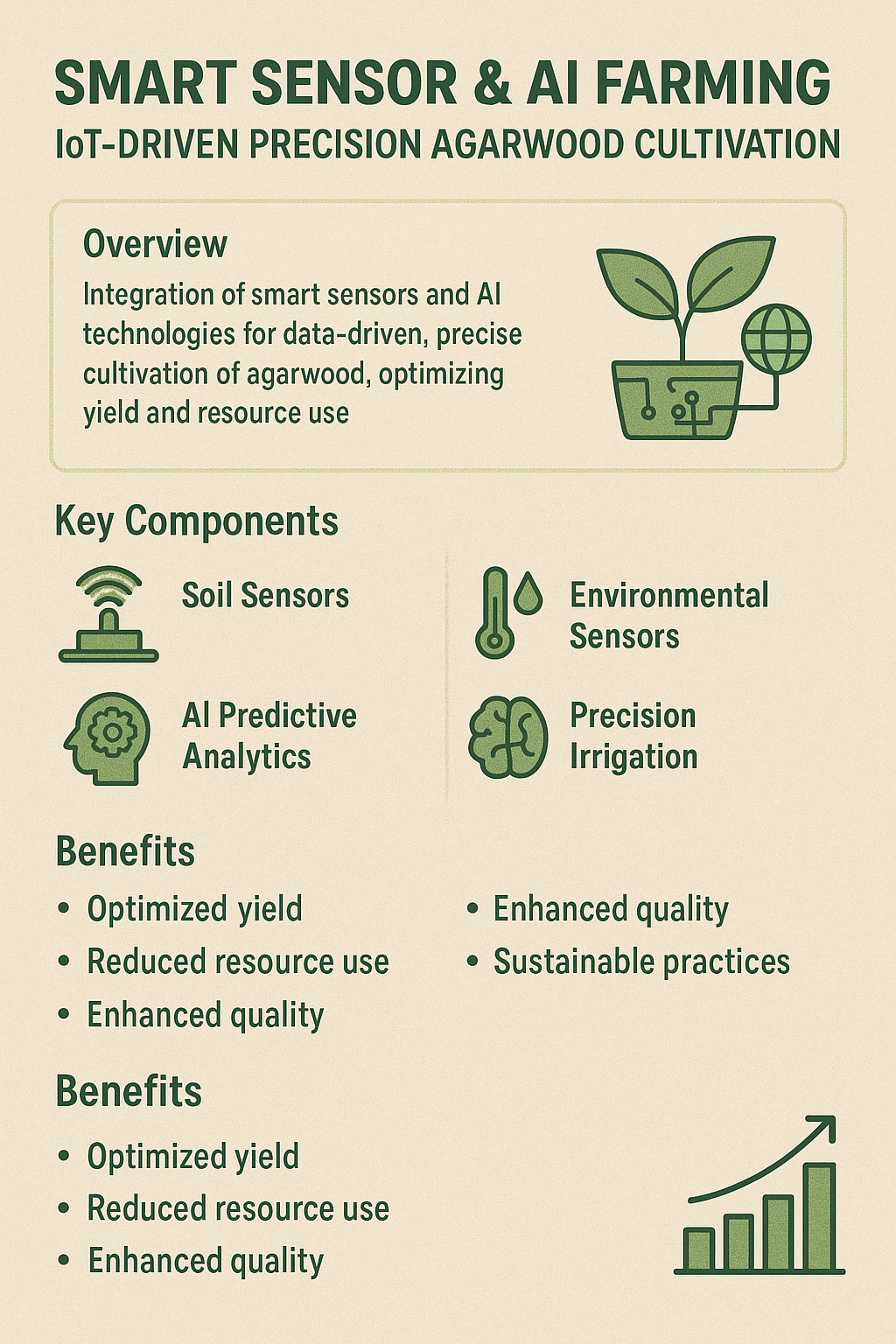 SMART SENSOR & AI FARMING
IoT-DRIVEN PRECISION AGARWOOD CULTIVATION

Overview
Integration of smart sensors and AI technologies for data-driven, precise cultivation of agarwood, optimizing yield and resource use

Key Components
Soil Sensors
AI Predictive Analytics
Environmental Sensors
Precision Irrigation

Benefits
• Optimized yield
• Reduced resource use
• Enhanced quality
• Enhanced quality
• Sustainable practices

Benefits
• Optimized yield
• Reduced resource use
• Enhanced quality